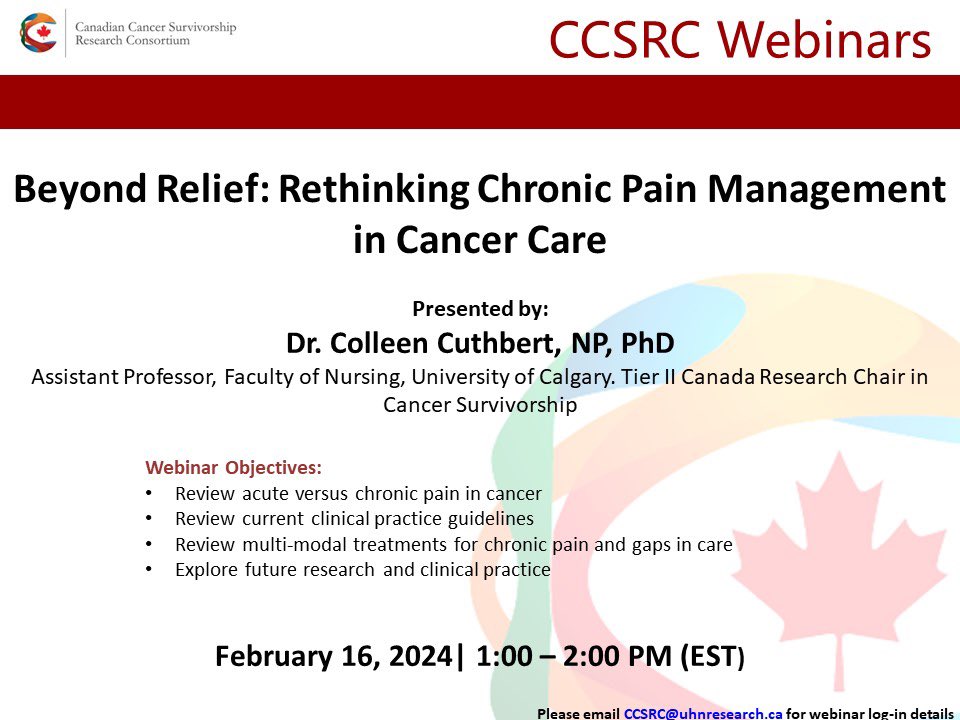 Canadian Cancer Survivorship Research Consortium

CCSRC Webinars

Beyond Relief: Rethinking Chronic Pain Management in Cancer Care

Presented by:
Dr. Colleen Cuthbert, NP, PhD
Assistant Professor, Faculty of Nursing, University of Calgary. Tier II Canada Research Chair in Cancer Survivorship

Webinar Objectives:
• Review acute versus chronic pain in cancer
• Review current clinical practice guidelines
• Review multi-modal treatments for chronic pain and gaps in care
• Explore future research and clinical practice

February 16, 2024| 1:00 – 2:00 PM (EST)

Please email CCSRC@uhnresearch.ca for webinar log-in details